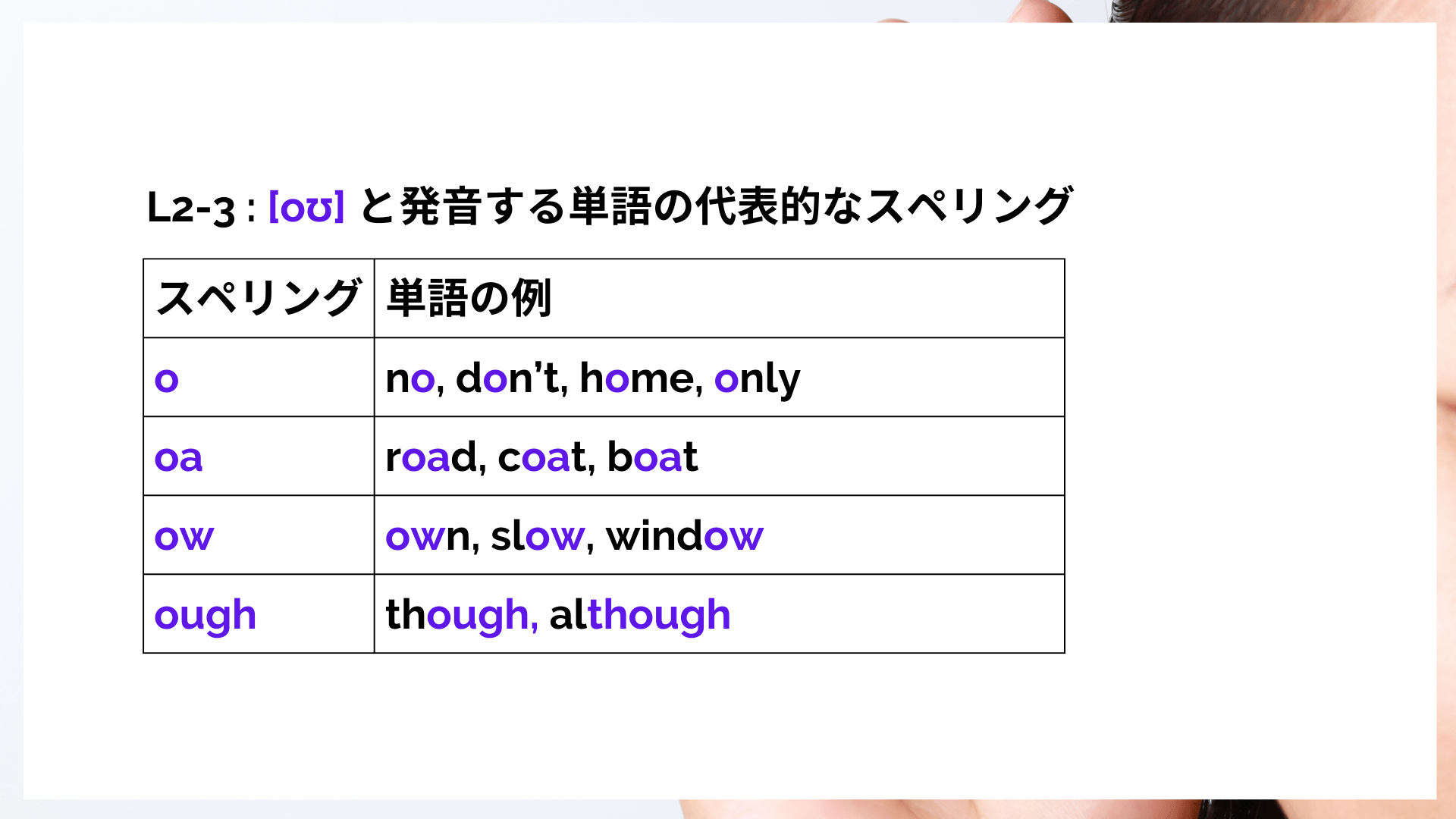 L2-3 : [oʊ] と発音する単語の代表的なスペリング

| スペリング | 単語の例 |
|---|---|
| o | no, don’t, home, only |
| oa | road, coat, boat |
| ow | own, slow, window |
| ough | though, although |